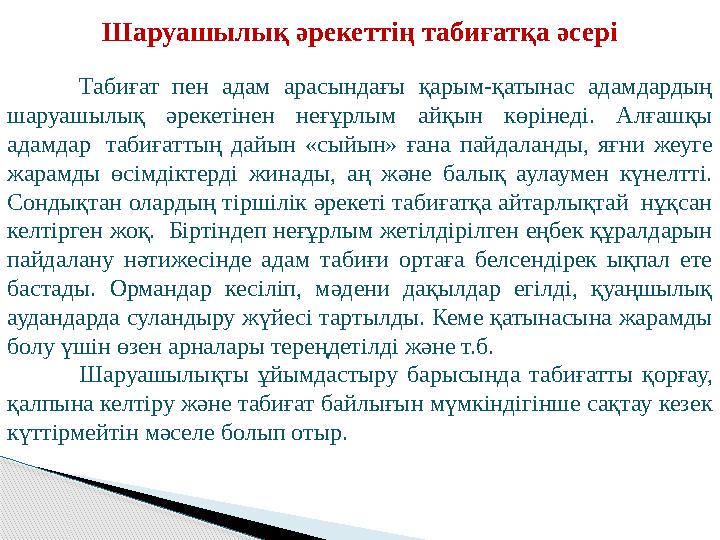 Шаруашылық әрекеттің табиғатқа әсері

Табиғат пен адам арасындағы қарым-қатынас адамдардың шаруашылық әрекетінен неғұрлым айқын көрінеді. Алғашқы адамдар табиғаттың дайын «сыйын» ғана пайдаланды, яғни жеуге жарамды өсімдіктерді жинады, аң және балық аулаумен күнелтті. Сондықтан олардың тіршілік әрекеті табиғатқа айтарлықтай нұқсан келтірген жоқ. Біртіндеп неғұрлым жетілдірілген еңбек құралдарын пайдалану нәтижесінде адам табиғи ортаға белсендірек ықпал ете бастады. Ормандар кесіліп, мәдени дақылдар егілді, қуаңшылық аудандарда суландыру жүйесі тартылды. Кеме қатынасына жарамды болу үшін өзен арналары тереңдетілді және т.б.

Шаруашылықты ұйымдастыру барысында табиғатты қорғау, қалпына келтіру және табиғат байлығын мүмкіндігінше сақтау кезек күттірмейтін мәселе болып отыр.